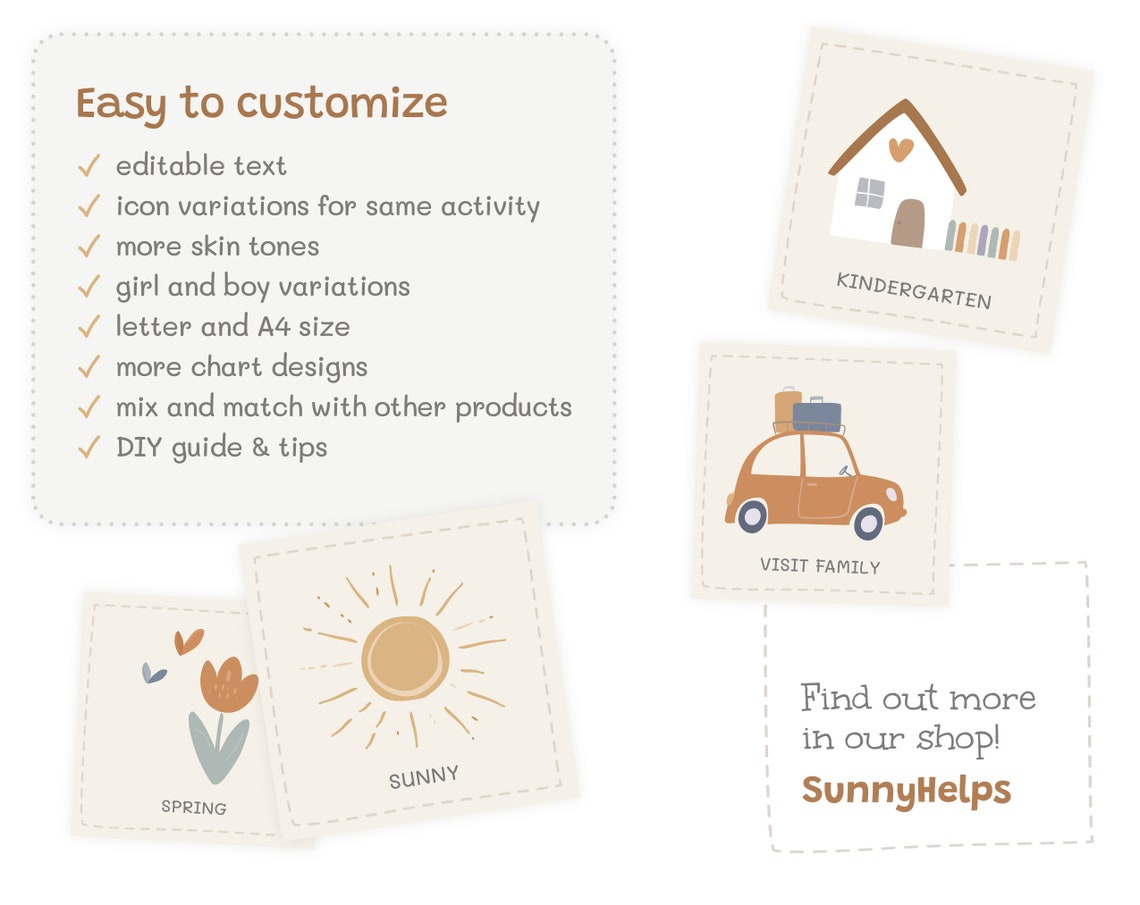 Easy to customize

✓ editable text
✓ icon variations for same activity
✓ more skin tones
✓ girl and boy variations
✓ letter and A4 size
✓ more chart designs
✓ mix and match with other products
✓ DIY guide & tips

KINDERGARTEN

VISIT FAMILY

SPRING

SUNNY

Find out more in our shop!

SunnyHelps